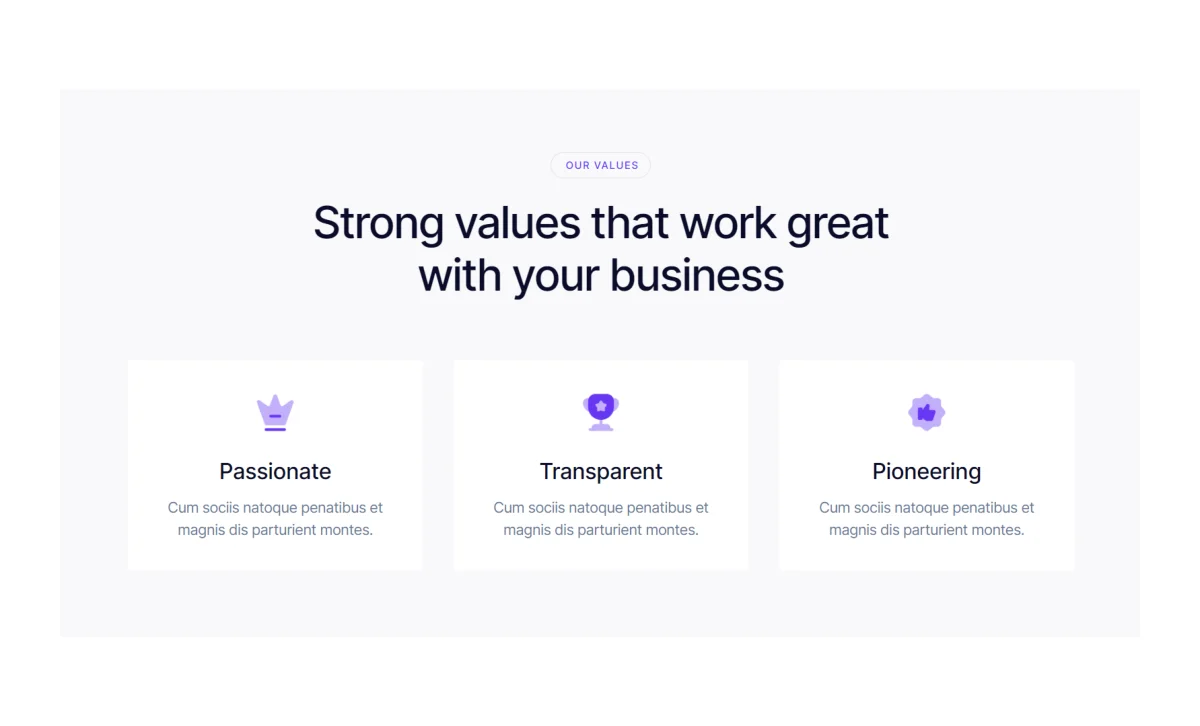 OUR VALUES

Strong values that work great with your business

Passionate

Cum sociis natoque penatibus et magnis dis parturient montes.

Transparent

Cum sociis natoque penatibus et magnis dis parturient montes.

Pioneering

Cum sociis natoque penatibus et magnis dis parturient montes.